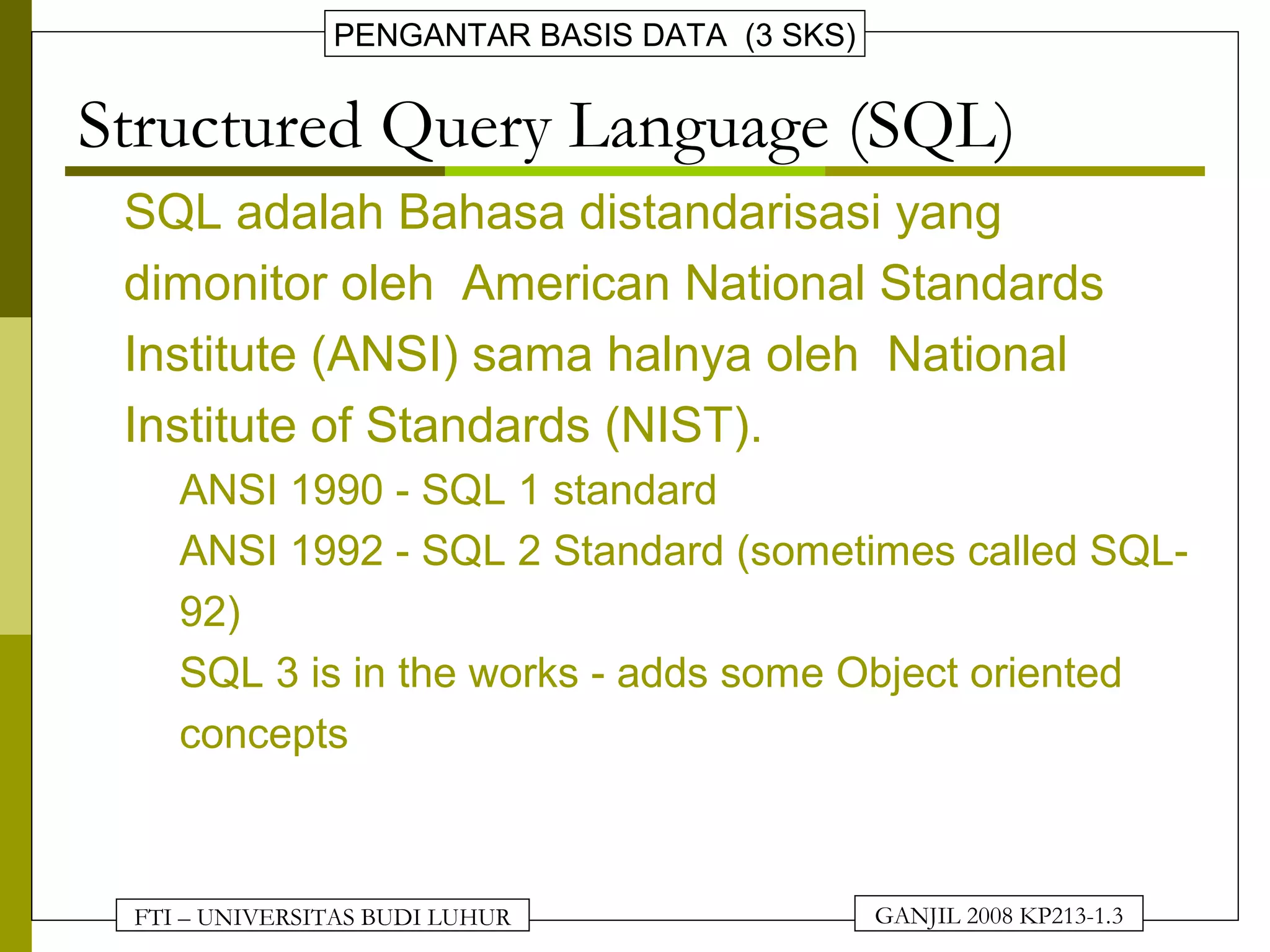 PENGANTAR BASIS DATA (3 SKS)

Structured Query Language (SQL)

SQL adalah Bahasa distandarisasi yang dimonitor oleh American National Standards Institute (ANSI) sama halnya oleh National Institute of Standards (NIST).

ANSI 1990 - SQL 1 standard

ANSI 1992 - SQL 2 Standard (sometimes called SQL-92)

SQL 3 is in the works - adds some Object oriented concepts

FTI – UNIVERSITAS BUDI LUHUR

GANJIL 2008 KP213-1.3